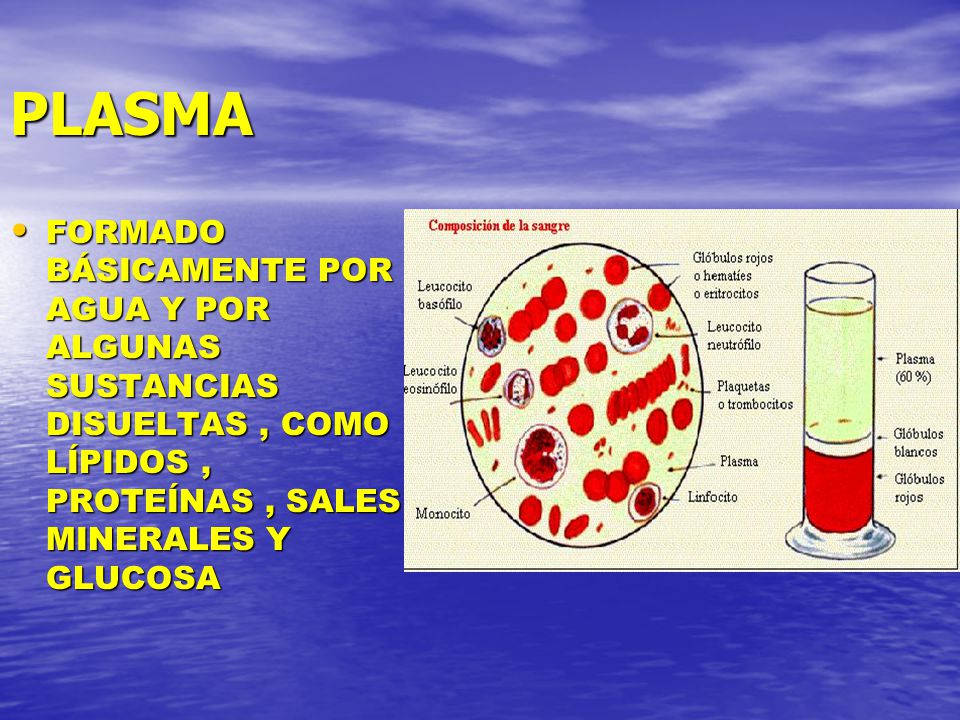 PLASMA

• FORMADO BÁSICAMENTE POR AGUA Y POR ALGUNAS SUSTANCIAS DISUELTAS , COMO LÍPIDOS , PROTEÍNAS , SALES MINERALES Y GLUCOSA

Composición de la sangre

Leucocito basófilo

Leucocito eosinófilo

Monocito

Glóbulos rojos o hematíes o eritrocitos

Leucocito neutrófilo

Plaquetas o trombocitos

Plasma

Linfocito

Plasma (60 %)

Glóbulos blancos

Glóbulos rojos